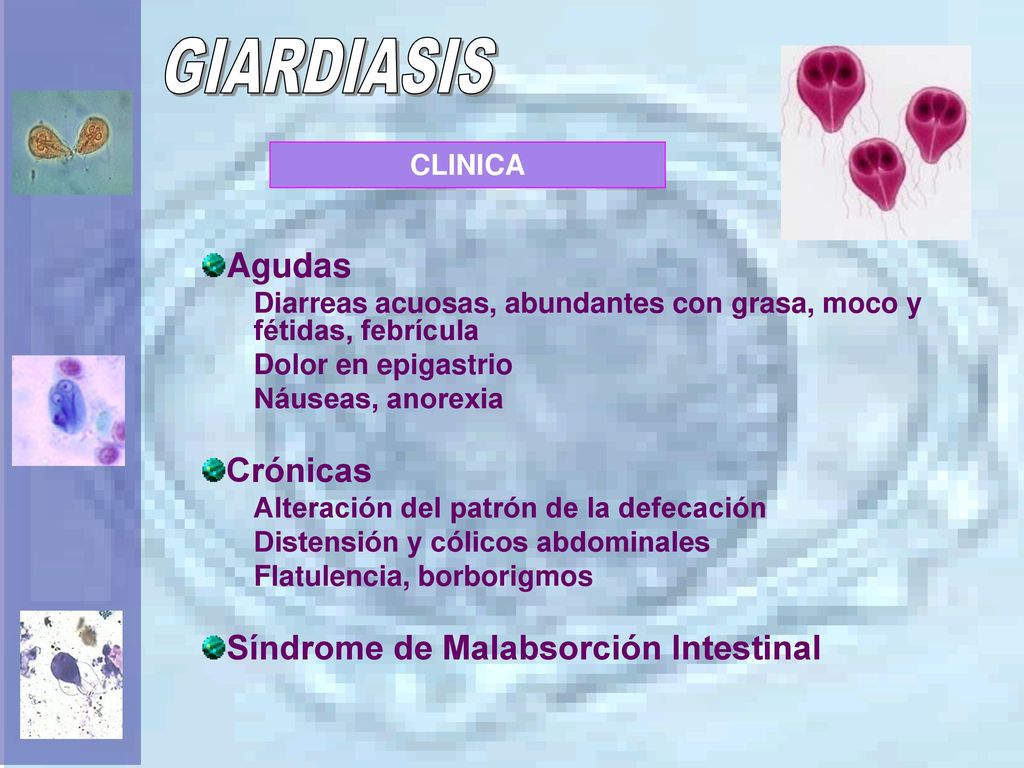 GIARDIASIS

CLINICA

Agudas

Diarreas acuosas, abundantes con grasa, moco y fétidas, febrícula

Dolor en epigastrio

Náuseas, anorexia

Crónicas

Alteración del patrón de la defecación

Distensión y cólicos abdominales

Flatulencia, borborigmos

Síndrome de Malabsorción Intestinal